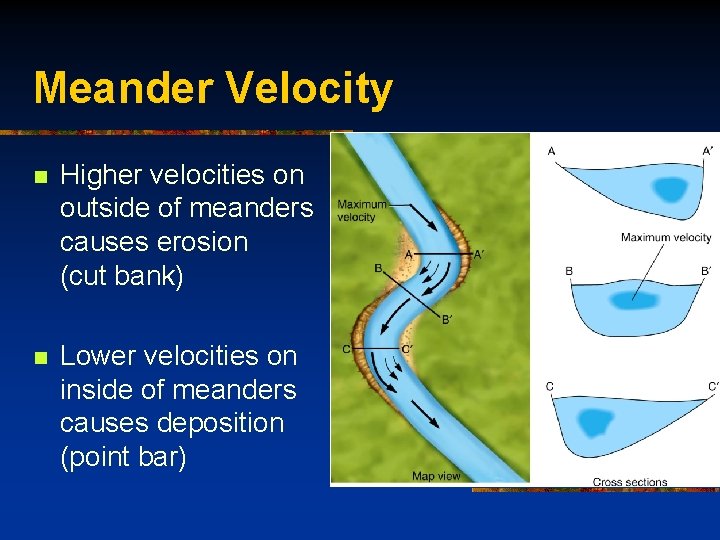 Meander Velocity

Higher velocities on outside of meanders causes erosion (cut bank)

Lower velocities on inside of meanders causes deposition (point bar)

Maximum velocity

A

A′

B

B′

C

C′

Map view

A

A′

Maximum velocity

B

B′

C

C′

Cross sections